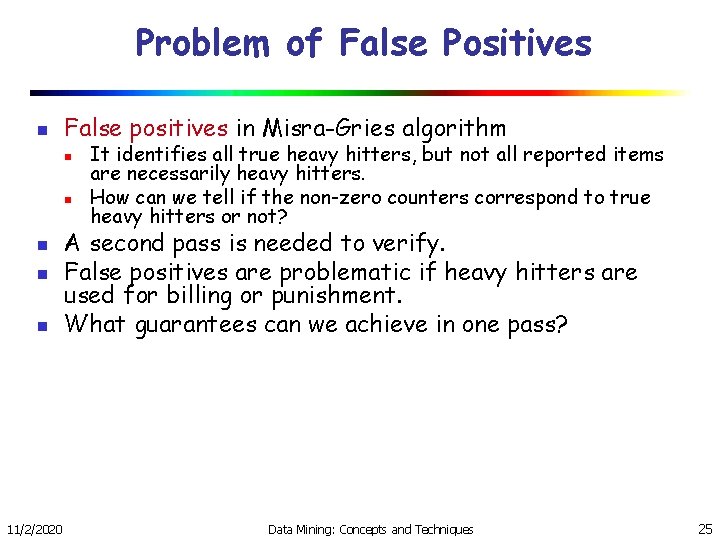 Problem of False Positives

- False positives in Misra-Gries algorithm
  - It identifies all true heavy hitters, but not all reported items are necessarily heavy hitters.
  - How can we tell if the non-zero counters correspond to true heavy hitters or not?
- A second pass is needed to verify.
- False positives are problematic if heavy hitters are used for billing or punishment.
- What guarantees can we achieve in one pass?

11/2/2020

Data Mining: Concepts and Techniques

25